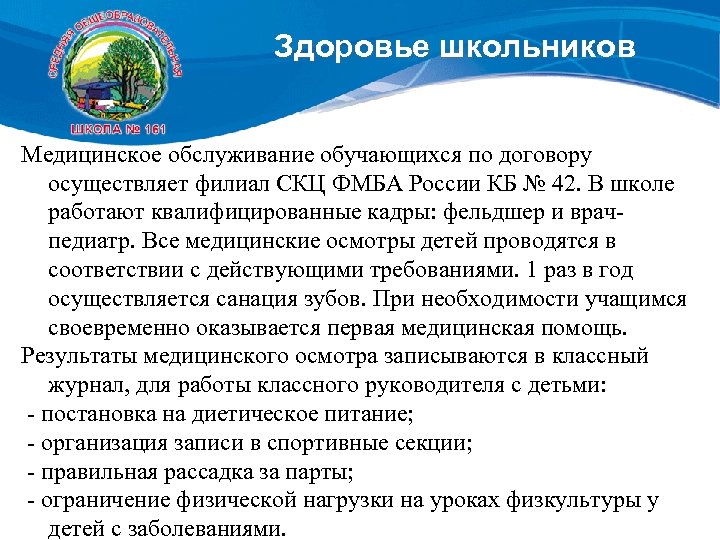 СРЕДНЯЯ ОБЩЕОБРАЗОВАТЕЛЬНАЯ
ШКОЛА № 161

Здоровье школьников

Медицинское обслуживание обучающихся по договору осуществляет филиал СКЦ ФМБА России КБ № 42. В школе работают квалифицированные кадры: фельдшер и врач-педиатр. Все медицинские осмотры детей проводятся в соответствии с действующими требованиями. 1 раз в год осуществляется санация зубов. При необходимости учащимся своевременно оказывается первая медицинская помощь.

Результаты медицинского осмотра записываются в классный журнал, для работы классного руководителя с детьми:
- постановка на диетическое питание;
- организация записи в спортивные секции;
- правильная рассадка за парты;
- ограничение физической нагрузки на уроках физкультуры у детей с заболеваниями.